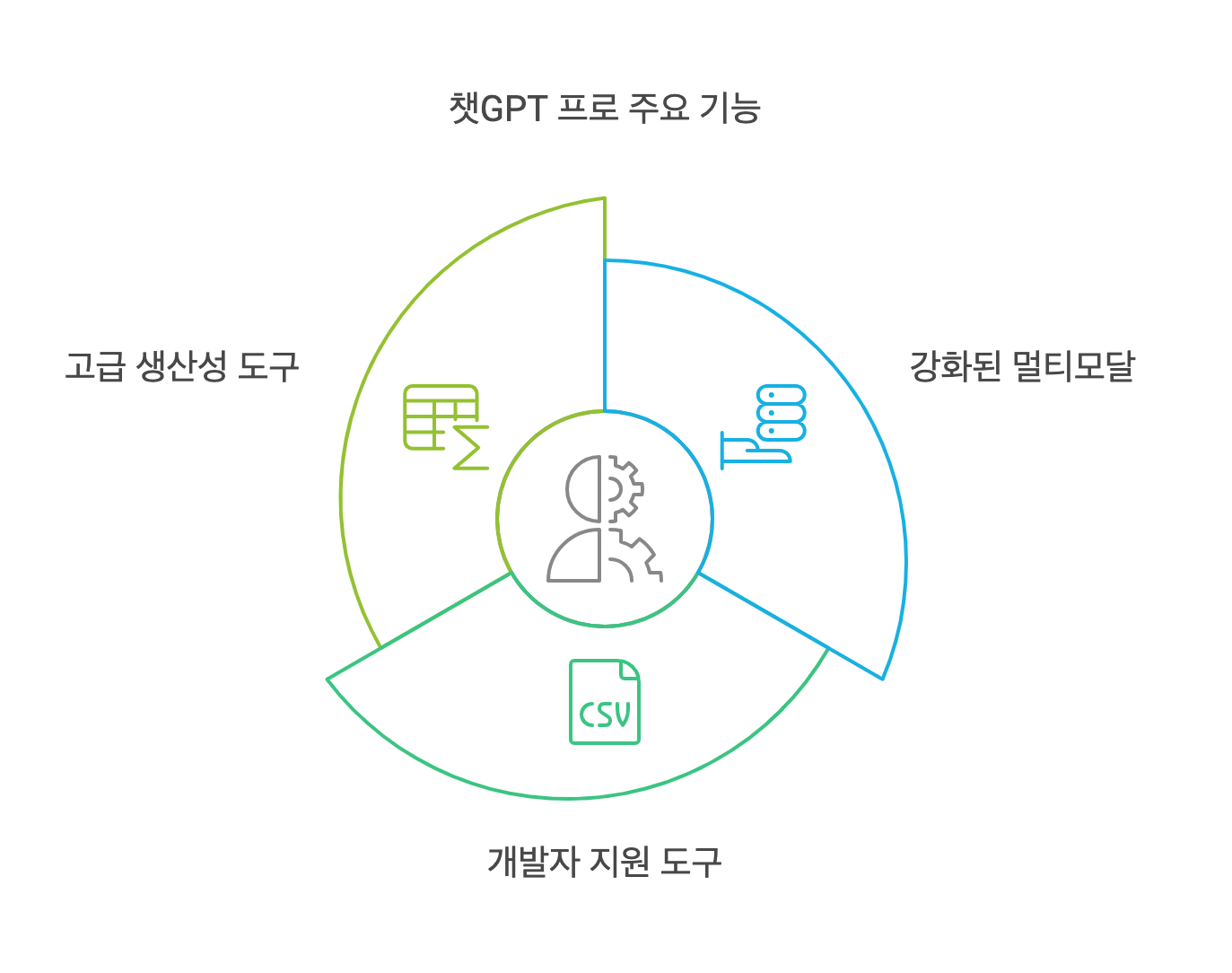 챗GPT 프로 주요 기능

고급 생산성 도구

강화된 멀티모달

CSV

개발자 지원 도구